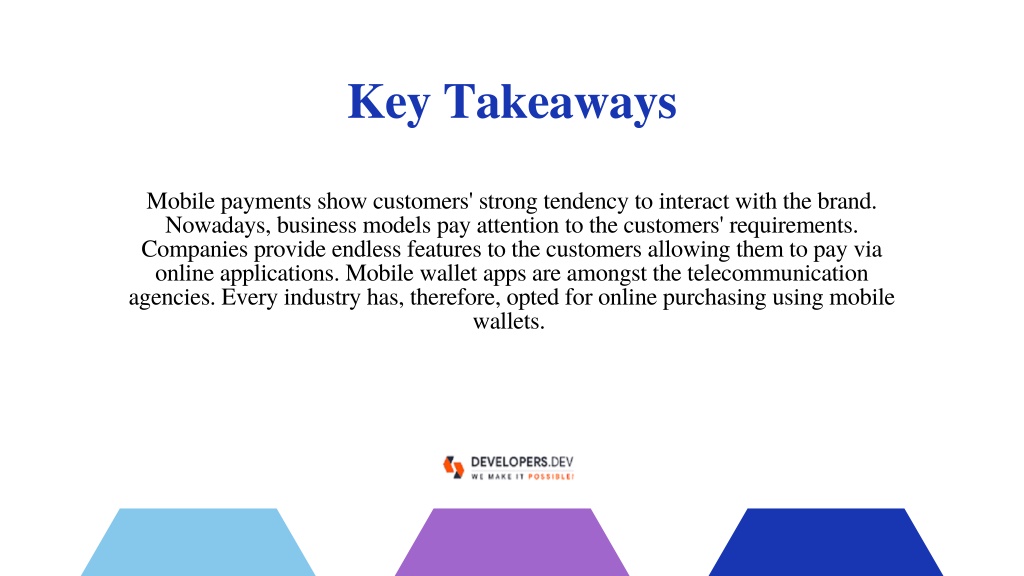 Key Takeaways

Mobile payments show customers' strong tendency to interact with the brand. Nowadays, business models pay attention to the customers' requirements. Companies provide endless features to the customers allowing them to pay via online applications. Mobile wallet apps are amongst the telecommunication agencies. Every industry has, therefore, opted for online purchasing using mobile wallets.

DEVELOPERS.DEV
WE MAKE IT POSSIBLE!